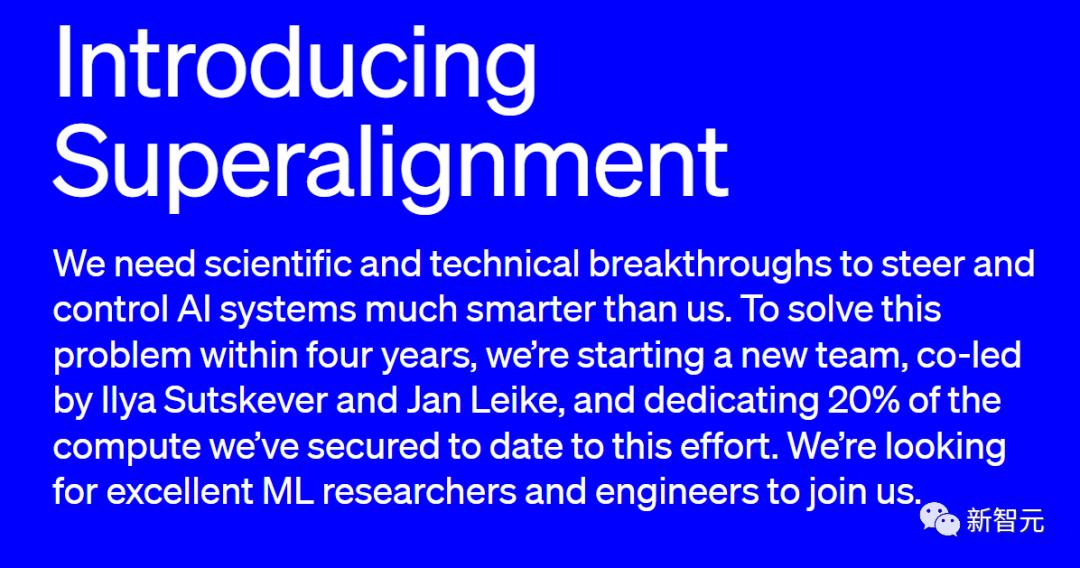 Introducing Superalignment

We need scientific and technical breakthroughs to steer and control AI systems much smarter than us. To solve this problem within four years, we're starting a new team, co-led by Ilya Sutskever and Jan Leike, and dedicating 20% of the compute we've secured to date to this effort. We're looking for excellent ML researchers and engineers to join us.

新智元